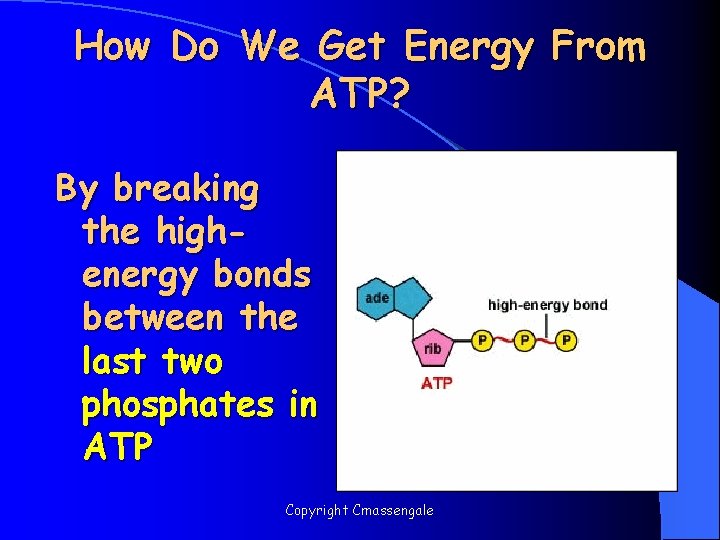 How Do We Get Energy From ATP?

By breaking the high-energy bonds between the last two phosphates in ATP

ade

high-energy bond

rib

P

P

P

ATP

Copyright Cmassengale